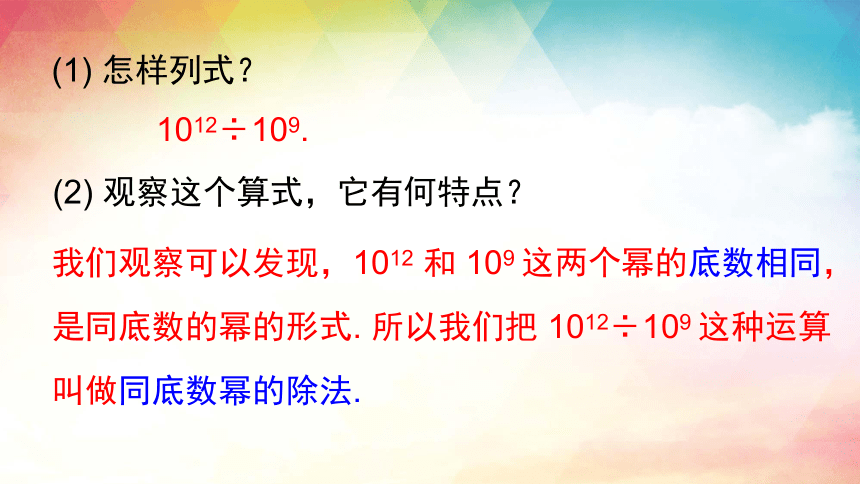 (1) 怎样列式？

$10^{12} \div 10^{9}$.

(2) 观察这个算式，它有何特点？

我们观察可以发现，$10^{12}$ 和 $10^{9}$ 这两个幂的底数相同，是同底数的幂的形式. 所以我们把 $10^{12} \div 10^{9}$ 这种运算叫做同底数幂的除法.